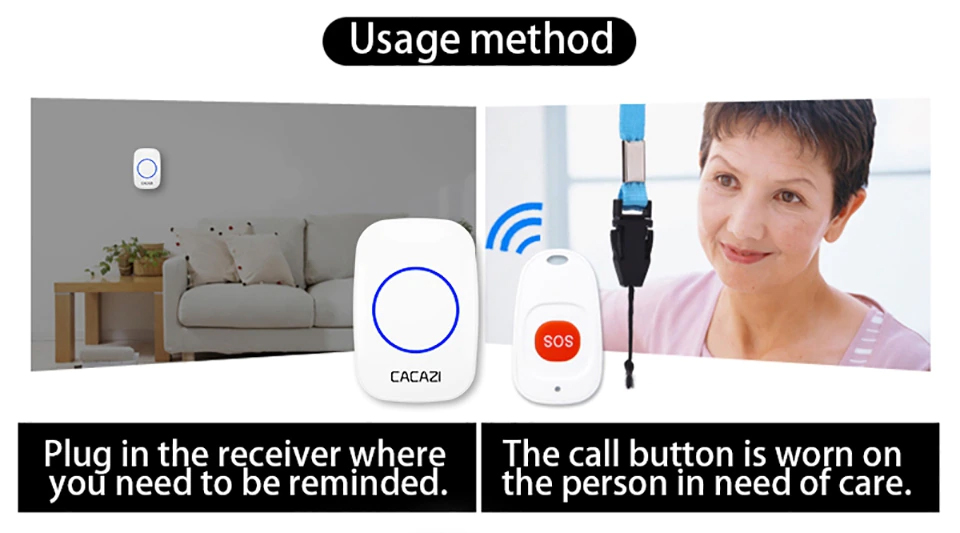 Usage method

CACAZI

CACAZI

SOS

Plug in the receiver where you need to be reminded.

The call button is worn on the person in need of care.